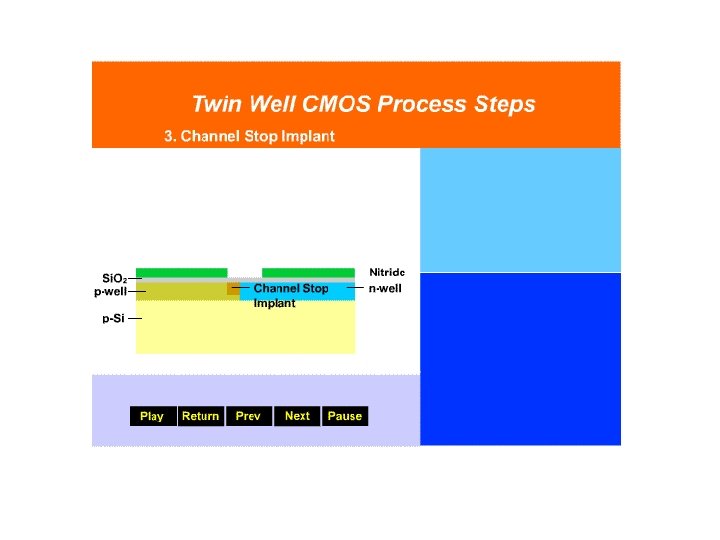 Twin Well CMOS Process Steps

3. Channel Stop Implant

$SiO_2$
p-well
p-Si
Nitride
Channel Stop Implant
n-well

Play Return Prev Next Pause